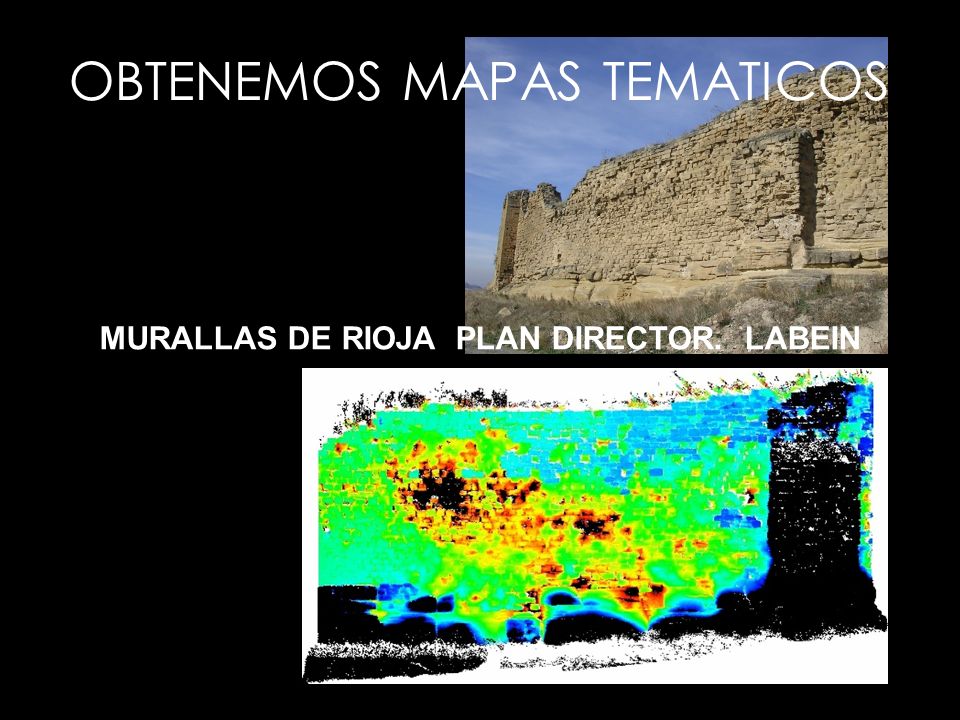 OBTENEMOS MAPAS TEMATICOS

MURALLAS DE RIOJA PLAN DIRECTOR. LABEIN